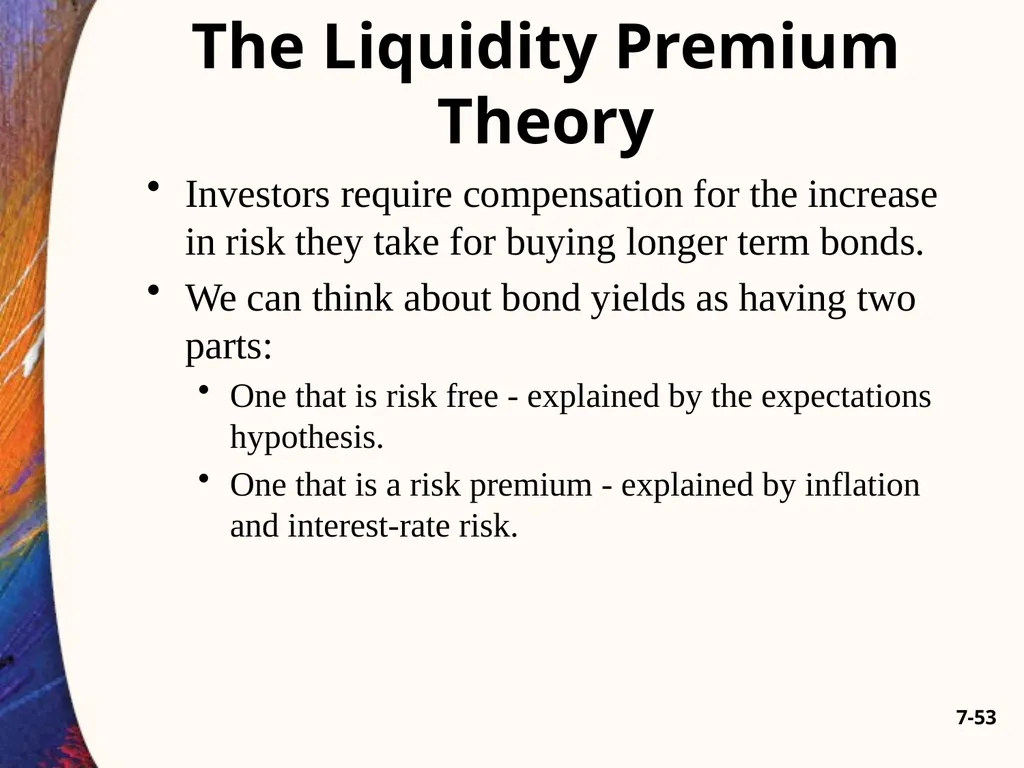 The Liquidity Premium Theory

• Investors require compensation for the increase in risk they take for buying longer term bonds.

• We can think about bond yields as having two parts:

• One that is risk free - explained by the expectations hypothesis.

• One that is a risk premium - explained by inflation and interest-rate risk.

7-53